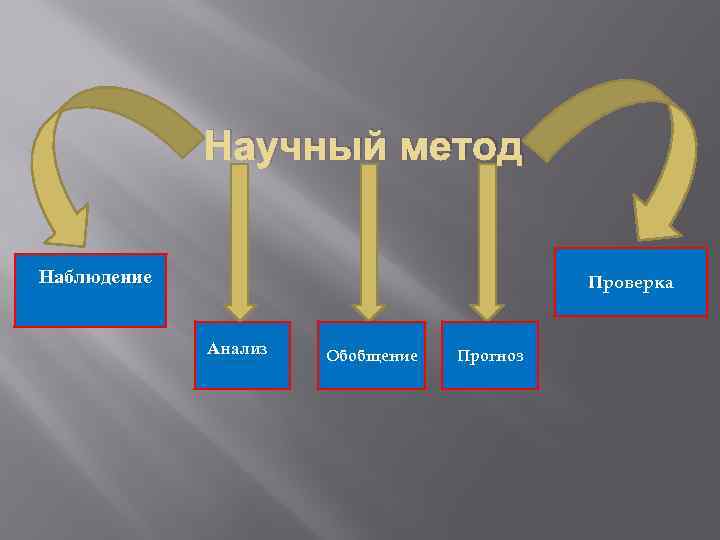 Научный метод

Наблюдение

Анализ

Обобщение

Прогноз

Проверка